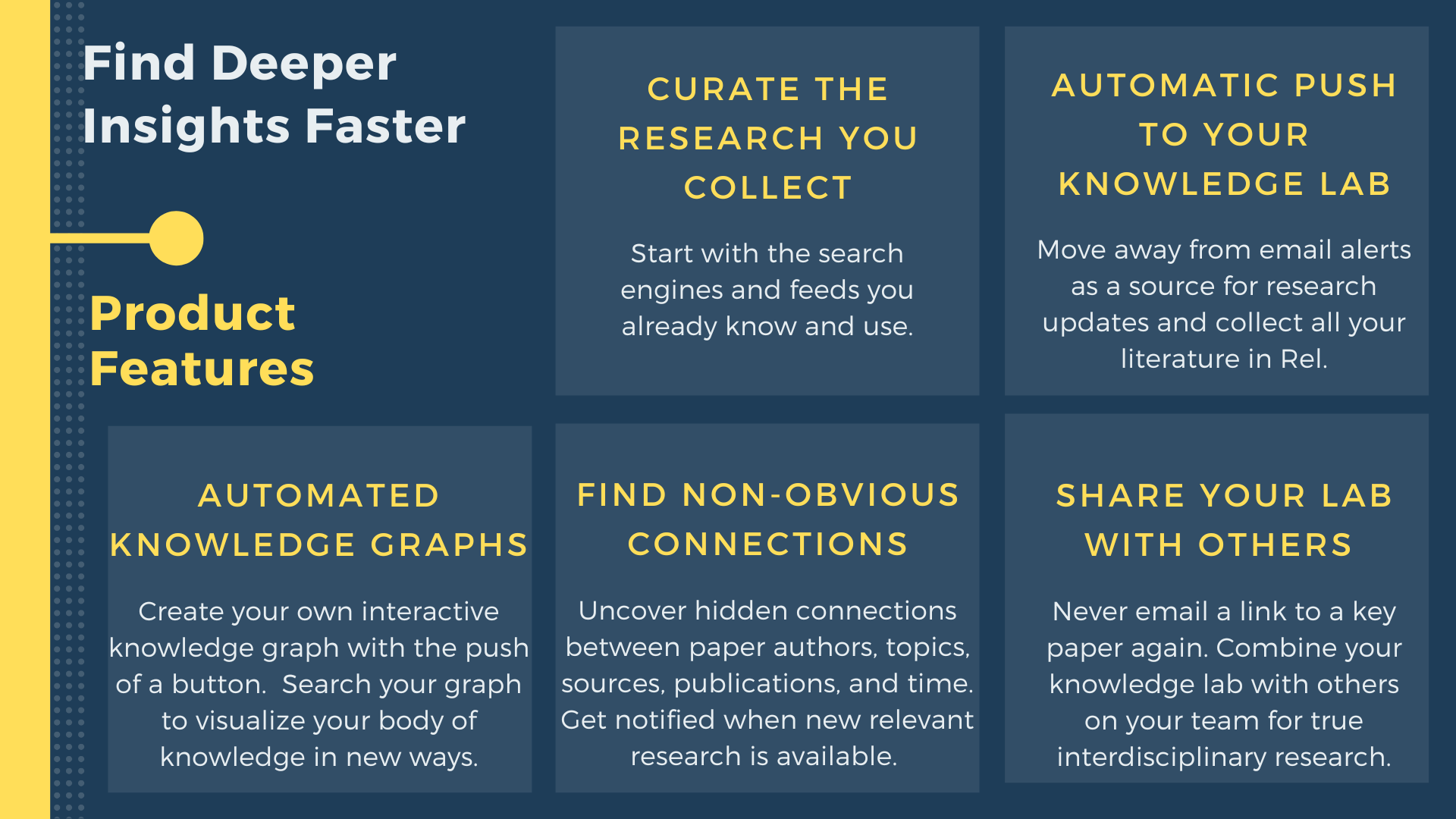 Find Deeper Insights Faster

Product Features

CURATE THE RESEARCH YOU COLLECT

Start with the search engines and feeds you already know and use.

AUTOMATIC PUSH TO YOUR KNOWLEDGE LAB

Move away from email alerts as a source for research updates and collect all your literature in Rel.

AUTOMATED KNOWLEDGE GRAPHS

Create your own interactive knowledge graph with the push of a button.  Search your graph to visualize your body of knowledge in new ways.

FIND NON-OBVIOUS CONNECTIONS

Uncover hidden connections between paper authors, topics, sources, publications, and time. Get notified when new relevant research is available.

SHARE YOUR LAB WITH OTHERS

Never email a link to a key paper again. Combine your knowledge lab with others on your team for true interdisciplinary research.